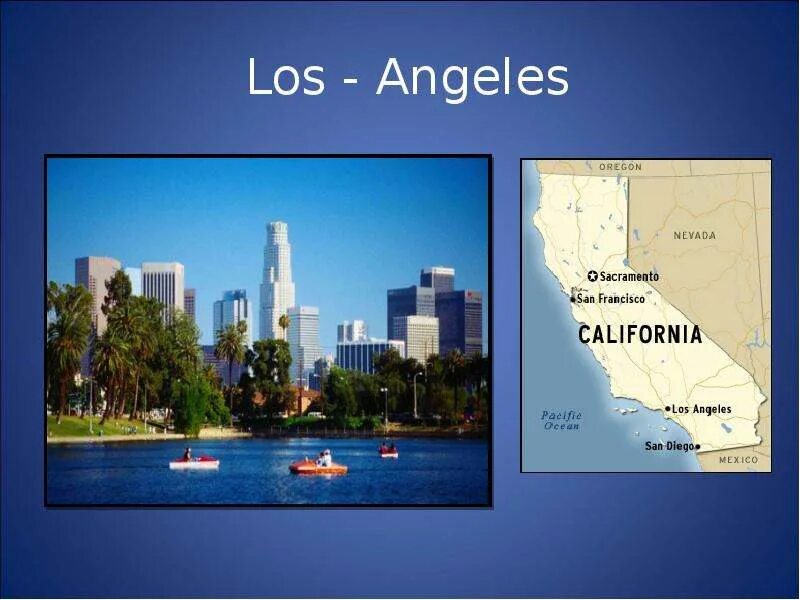 Los - Angeles

OREGON
NEVADA
Sacramento
San Francisco
CALIFORNIA
Pacific Ocean
Los Angeles
San Diego
MEXICO